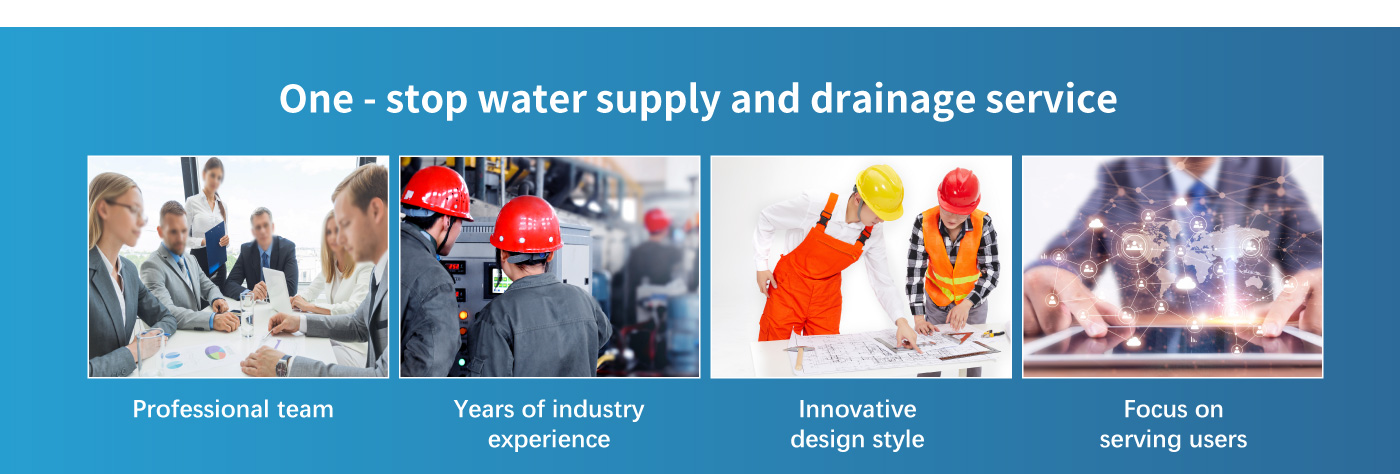 One - stop water supply and drainage service

Professional team

Years of industry experience

Innovative design style

Focus on serving users